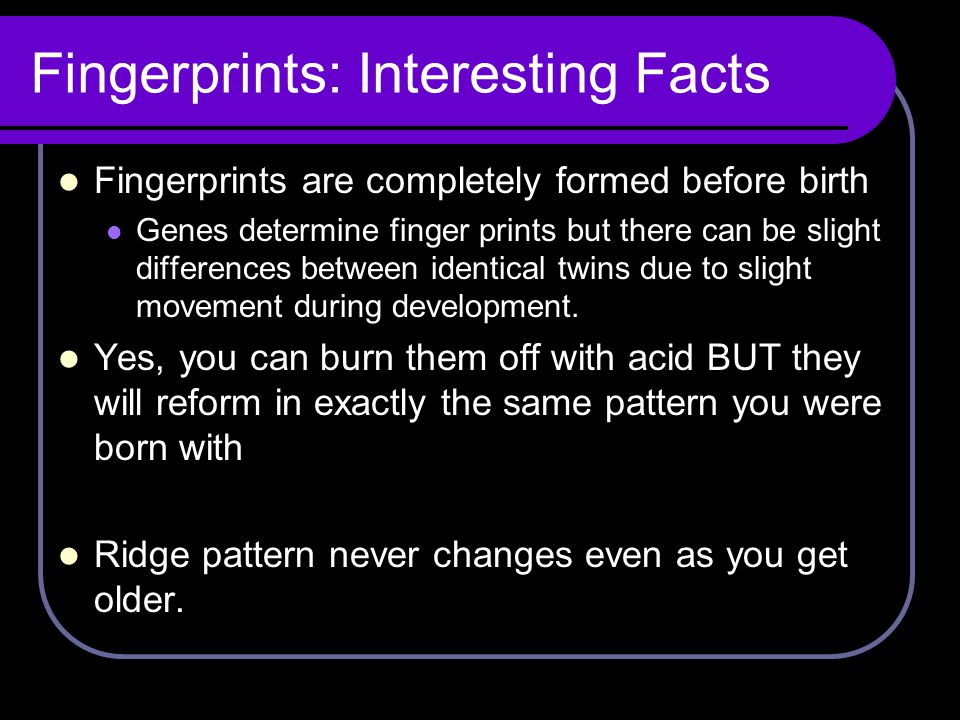 Fingerprints: Interesting Facts

- Fingerprints are completely formed before birth
  - Genes determine finger prints but there can be slight differences between identical twins due to slight movement during development.
- Yes, you can burn them off with acid BUT they will reform in exactly the same pattern you were born with

- Ridge pattern never changes even as you get older.